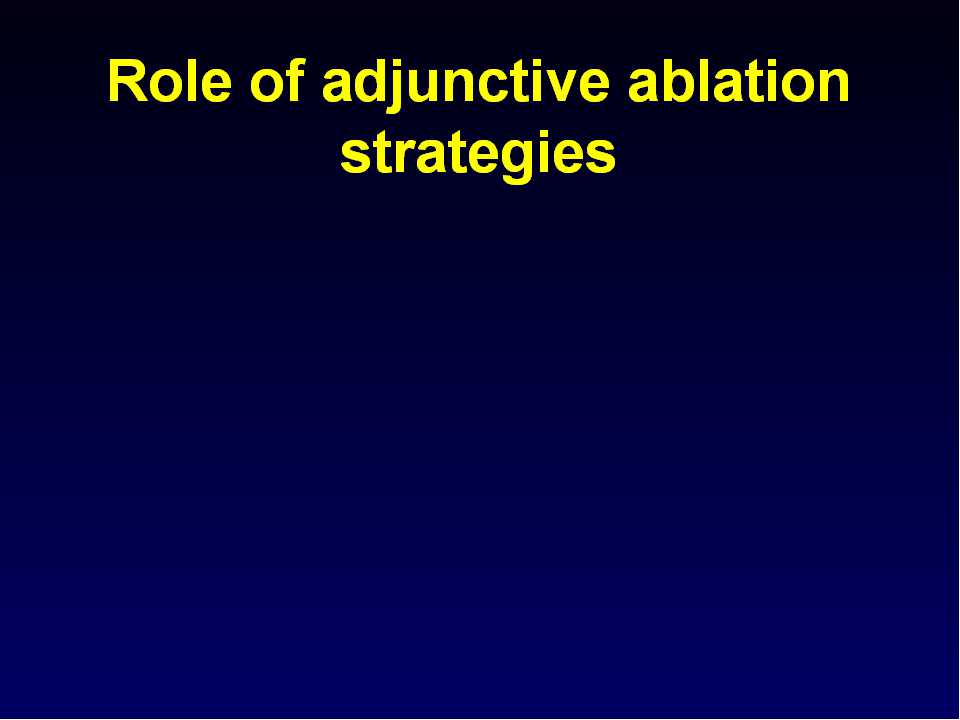 Role of adjunctive ablation strategies